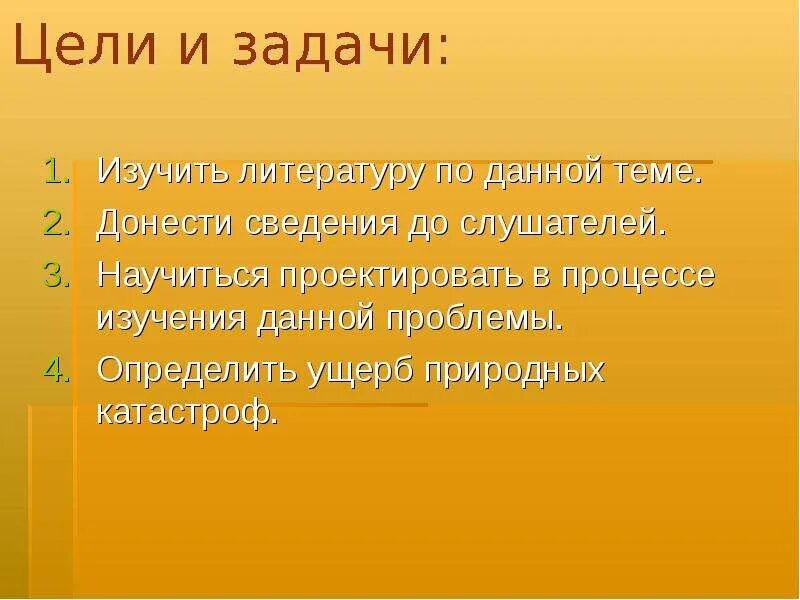 Цели и задачи:

1. Изучить литературу по данной теме.
2. Донести сведения до слушателей.
3. Научиться проектировать в процессе изучения данной проблемы.
4. Определить ущерб природных катастроф.